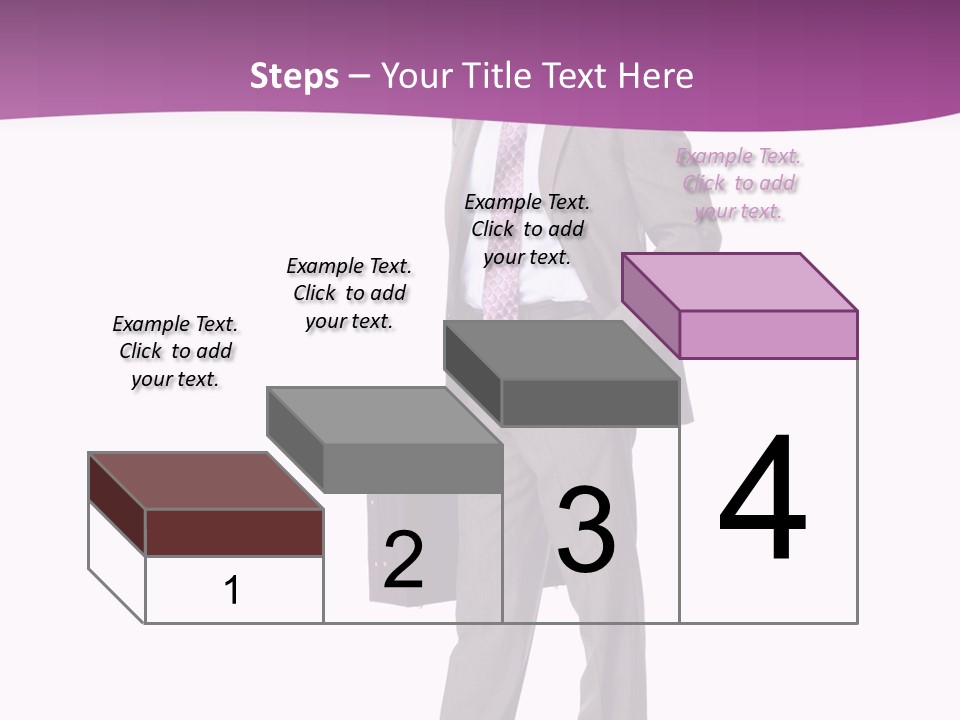 Steps – Your Title Text Here

Example Text. Click to add your text.

Example Text. Click to add your text.

Example Text. Click to add your text.

Example Text. Click to add your text.

1

2

3

4